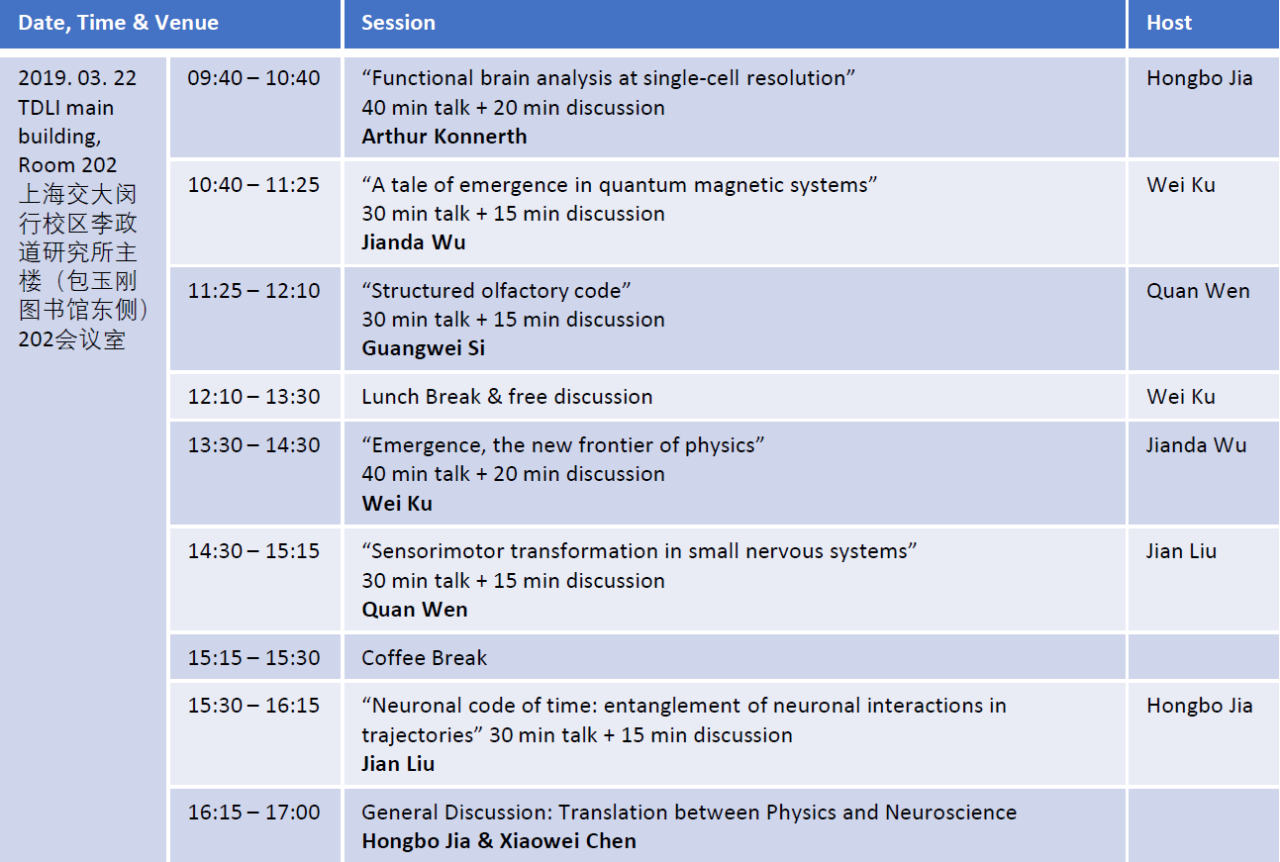 | Date, Time & Venue | | Session | Host |
|---|---|---|---|
| 2019. 03. 22 TDLI main building, Room 202 上海交大闵行校区李政道研究所主楼（包玉刚图书馆东侧）202会议室 | 09:40 – 10:40 | “Functional brain analysis at single-cell resolution” 40 min talk + 20 min discussion **Arthur Konnerth** | Hongbo Jia |
| | 10:40 – 11:25 | “A tale of emergence in quantum magnetic systems” 30 min talk + 15 min discussion **Jianda Wu** | Wei Ku |
| | 11:25 – 12:10 | “Structured olfactory code” 30 min talk + 15 min discussion **Guangwei Si** | Quan Wen |
| | 12:10 – 13:30 | Lunch Break & free discussion | Wei Ku |
| | 13:30 – 14:30 | “Emergence, the new frontier of physics” 40 min talk + 20 min discussion **Wei Ku** | Jianda Wu |
| | 14:30 – 15:15 | “Sensorimotor transformation in small nervous systems” 30 min talk + 15 min discussion **Quan Wen** | Jian Liu |
| | 15:15 – 15:30 | Coffee Break | |
| | 15:30 – 16:15 | “Neuronal code of time: entanglement of neuronal interactions in trajectories” 30 min talk + 15 min discussion **Jian Liu** | Hongbo Jia |
| | 16:15 – 17:00 | General Discussion: Translation between Physics and Neuroscience **Hongbo Jia & Xiaowei Chen** | |